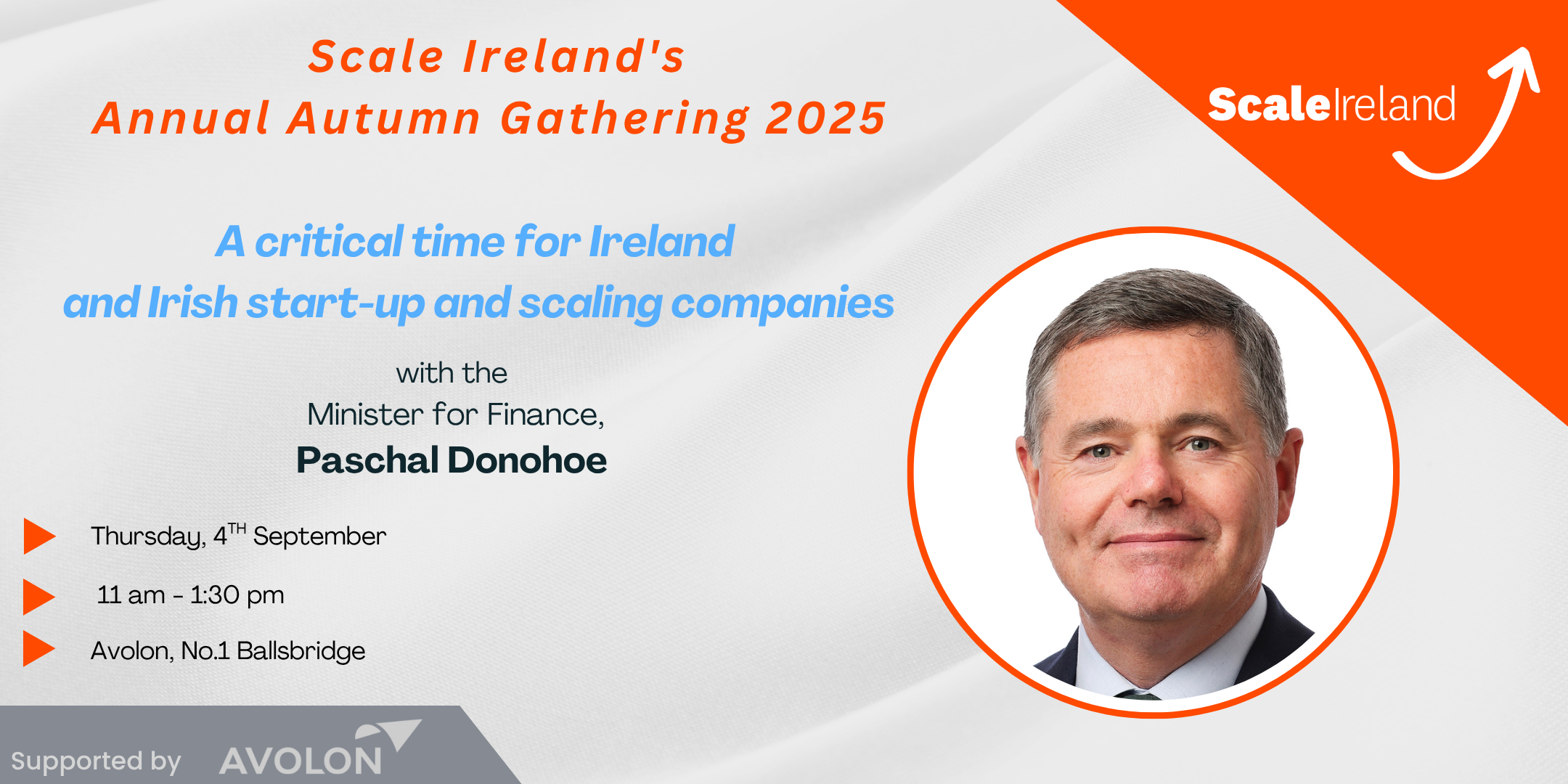 Scale Ireland's
Annual Autumn Gathering 2025

ScaleIreland

A critical time for Ireland and Irish start-up and scaling companies

with the
Minister for Finance,
Paschal Donohoe

Thursday, 4$^{TH}$ September

11 am - 1:30 pm

Avolon, No.1 Ballsbridge

Supported by AVOLON